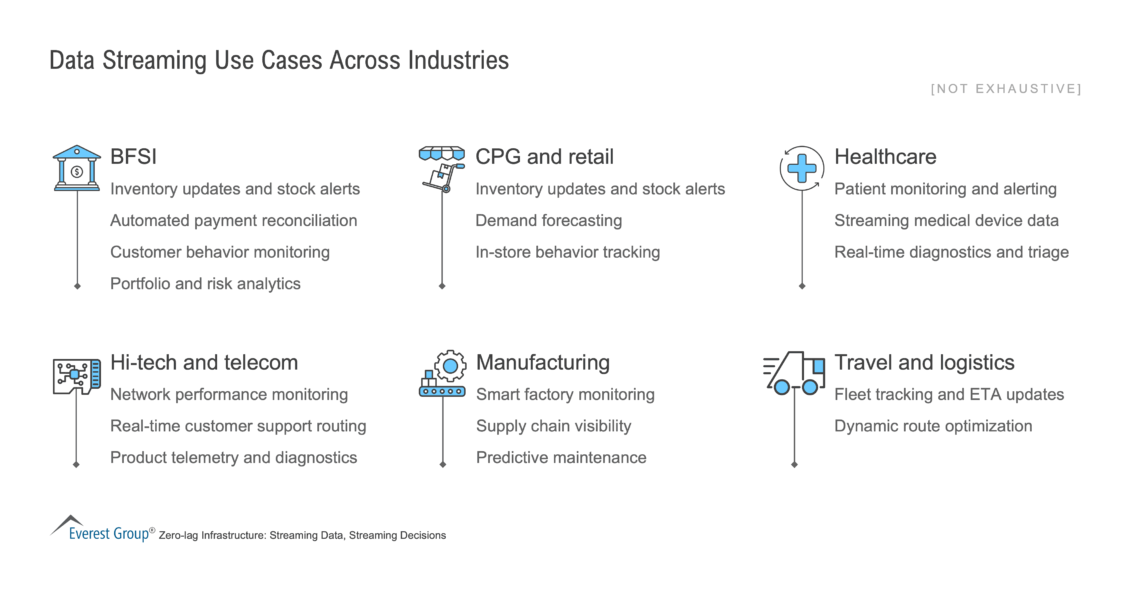 Data Streaming Use Cases Across Industries

[NOT EXHAUSTIVE]

BFSI
Inventory updates and stock alerts
Automated payment reconciliation
Customer behavior monitoring
Portfolio and risk analytics

CPG and retail
Inventory updates and stock alerts
Demand forecasting
In-store behavior tracking

Healthcare
Patient monitoring and alerting
Streaming medical device data
Real-time diagnostics and triage

Hi-tech and telecom
Network performance monitoring
Real-time customer support routing
Product telemetry and diagnostics

Manufacturing
Smart factory monitoring
Supply chain visibility
Predictive maintenance

Travel and logistics
Fleet tracking and ETA updates
Dynamic route optimization

Everest Group® Zero-lag Infrastructure: Streaming Data, Streaming Decisions